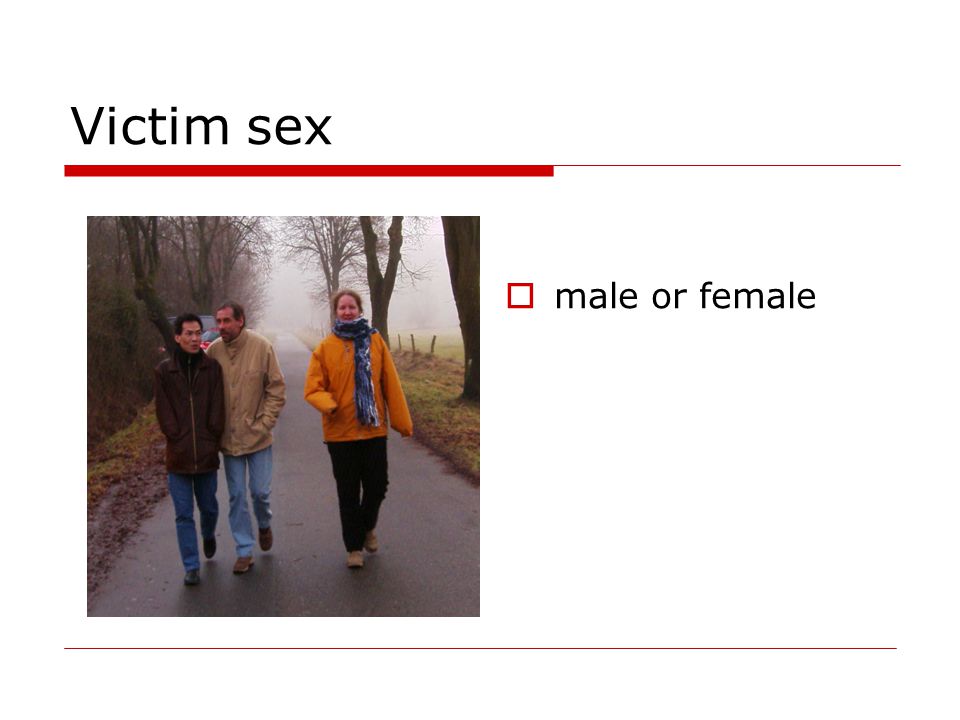 Victim sex

male or female